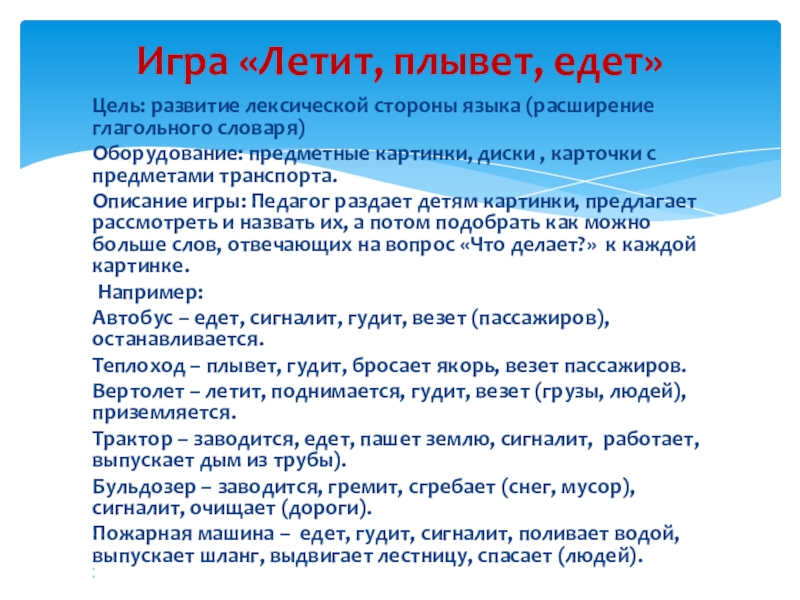 Игра «Летит, плывет, едет»

Цель: развитие лексической стороны языка (расширение глагольного словаря)

Оборудование: предметные картинки, диски , карточки с предметами транспорта.

Описание игры: Педагог раздает детям картинки, предлагает рассмотреть и назвать их, а потом подобрать как можно больше слов, отвечающих на вопрос «Что делает?» к каждой картинке.

Например:

Автобус – едет, сигналит, гудит, везет (пассажиров), останавливается.

Теплоход – плывет, гудит, бросает якорь, везет пассажиров.

Вертолет – летит, поднимается, гудит, везет (грузы, людей), приземляется.

Трактор – заводится, едет, пашет землю, сигналит, работает, выпускает дым из трубы).

Бульдозер – заводится, гремит, сгребает (снег, мусор), сигналит, очищает (дороги).

Пожарная машина – едет, гудит, сигналит, поливает водой, выпускает шланг, выдвигает лестницу, спасает (людей).